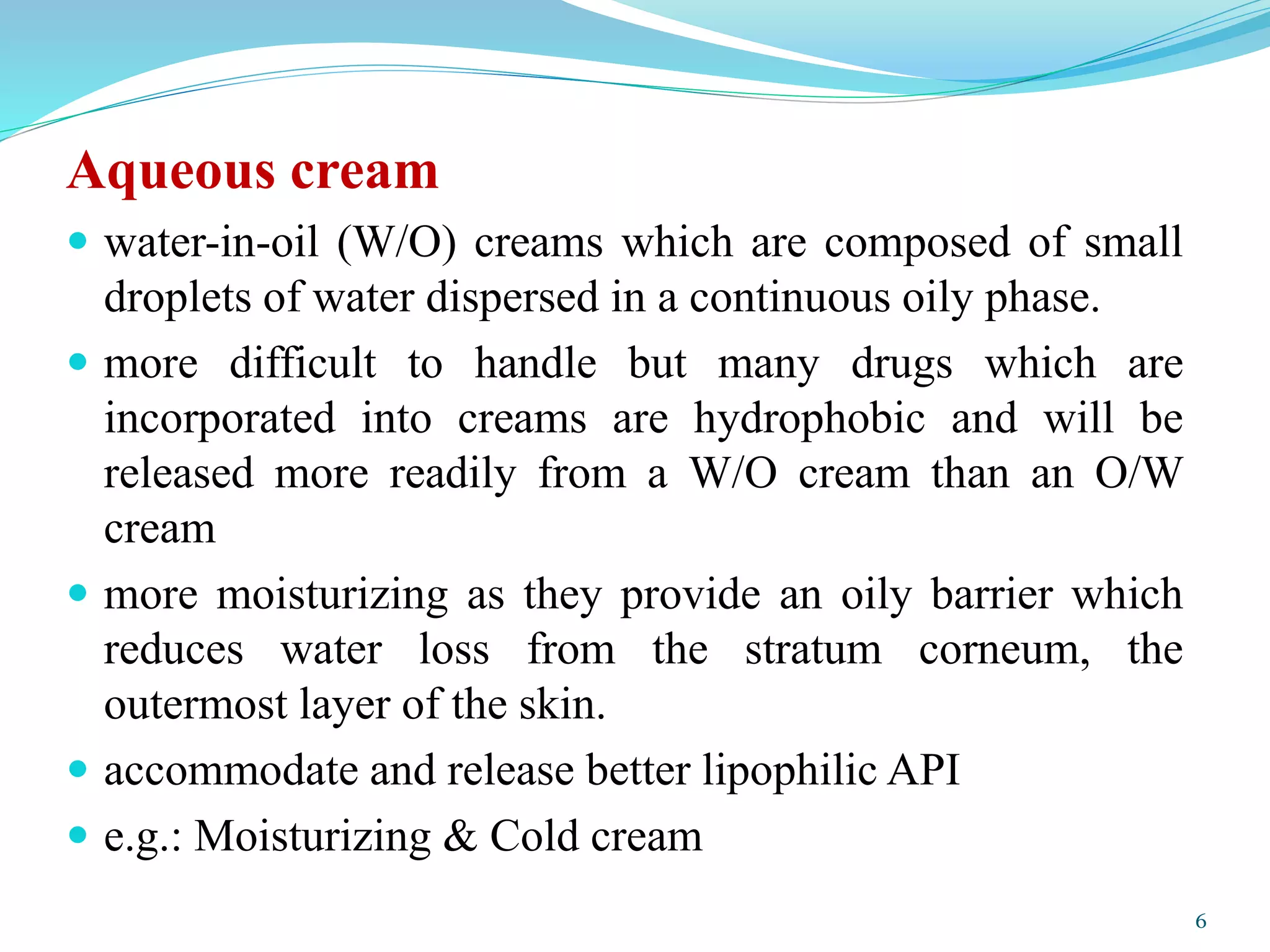 Aqueous cream

- water-in-oil (W/O) creams which are composed of small droplets of water dispersed in a continuous oily phase.
- more difficult to handle but many drugs which are incorporated into creams are hydrophobic and will be released more readily from a W/O cream than an O/W cream
- more moisturizing as they provide an oily barrier which reduces water loss from the stratum corneum, the outermost layer of the skin.
- accommodate and release better lipophilic API
- e.g.: Moisturizing & Cold cream

6